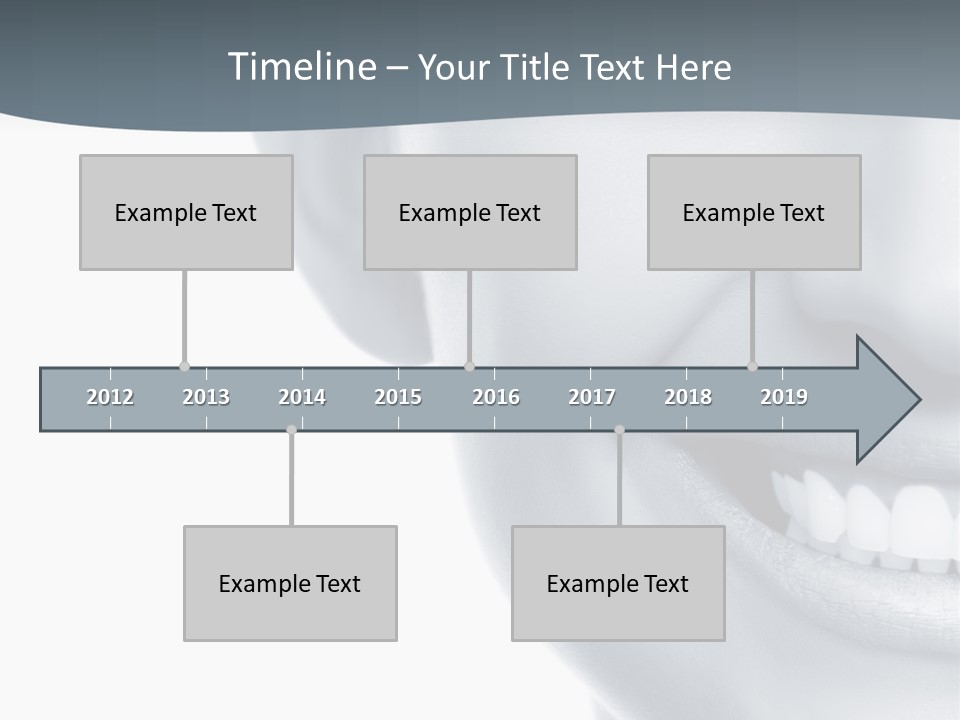 Timeline – Your Title Text Here

Example Text

Example Text

Example Text

2012 2013 2014 2015 2016 2017 2018 2019

Example Text

Example Text